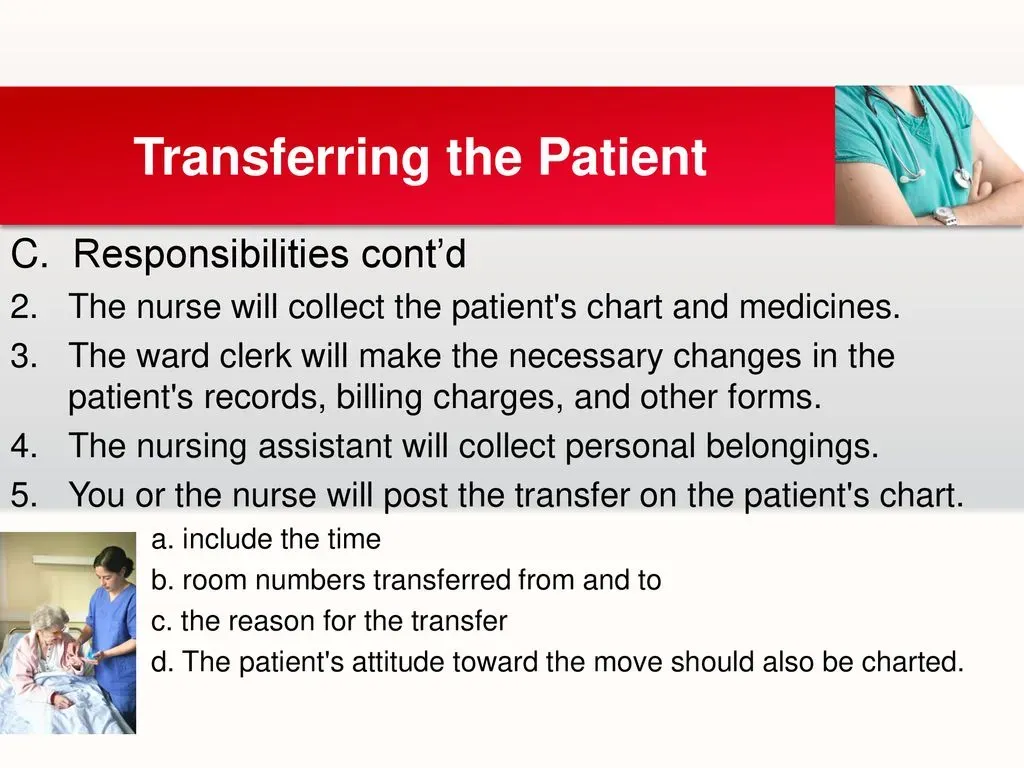 Transferring the Patient

C. Responsibilities cont’d

2. The nurse will collect the patient's chart and medicines.

3. The ward clerk will make the necessary changes in the patient's records, billing charges, and other forms.

4. The nursing assistant will collect personal belongings.

5. You or the nurse will post the transfer on the patient's chart.

a. include the time

b. room numbers transferred from and to

c. the reason for the transfer

d. The patient's attitude toward the move should also be charted.